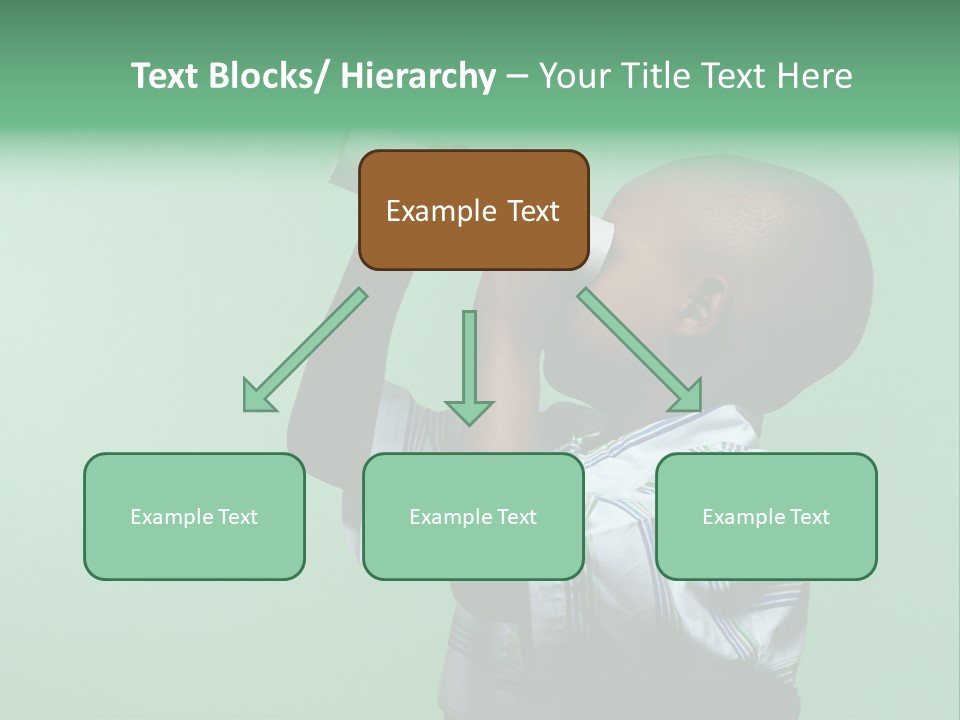 Text Blocks/ Hierarchy – Your Title Text Here

Example Text

Example Text

Example Text

Example Text